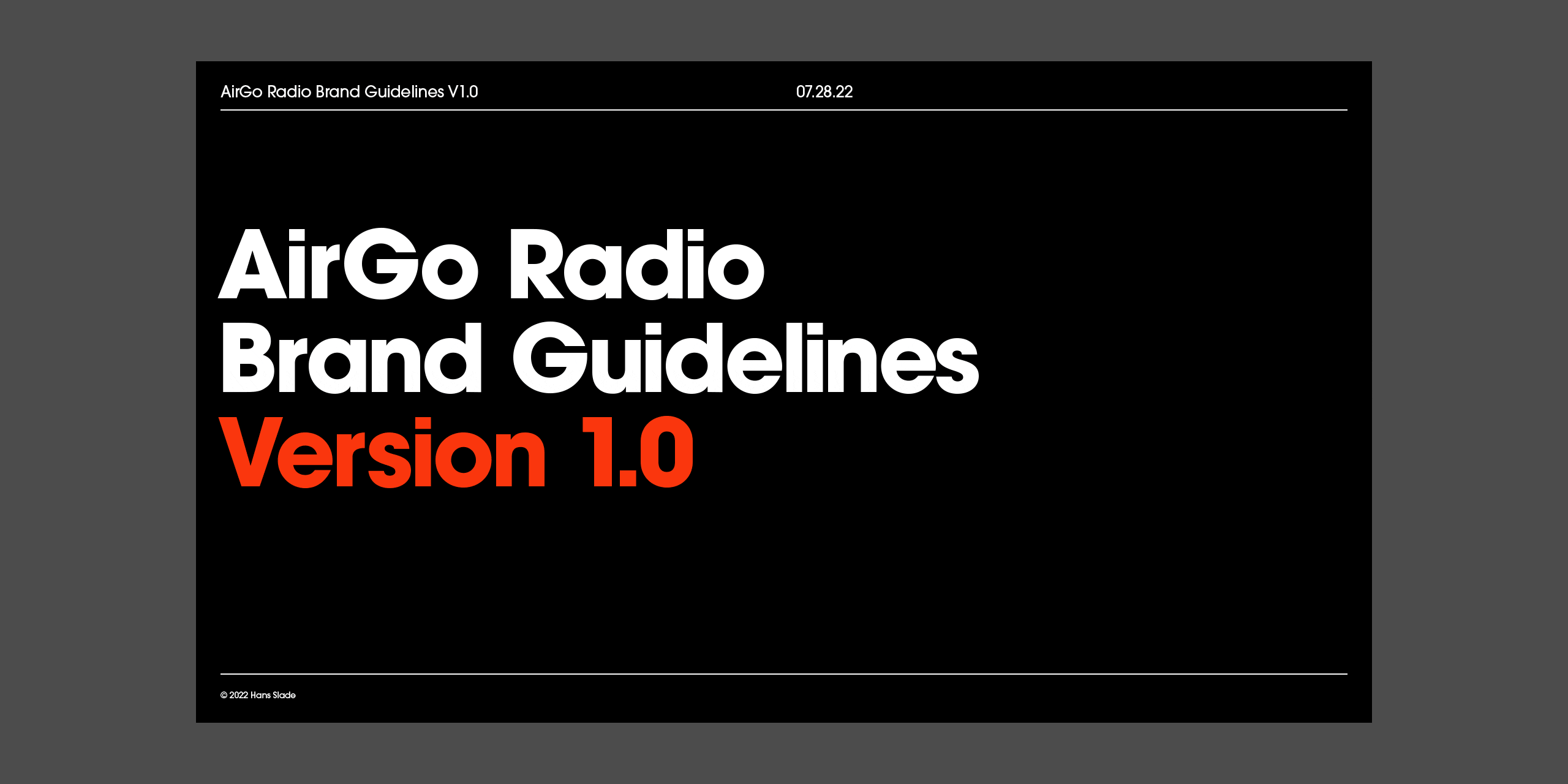 AirGo Radio Brand Guidelines V1.0

07.28.22

AirGo Radio
Brand Guidelines
Version 1.0

© 2022 Hans Slade